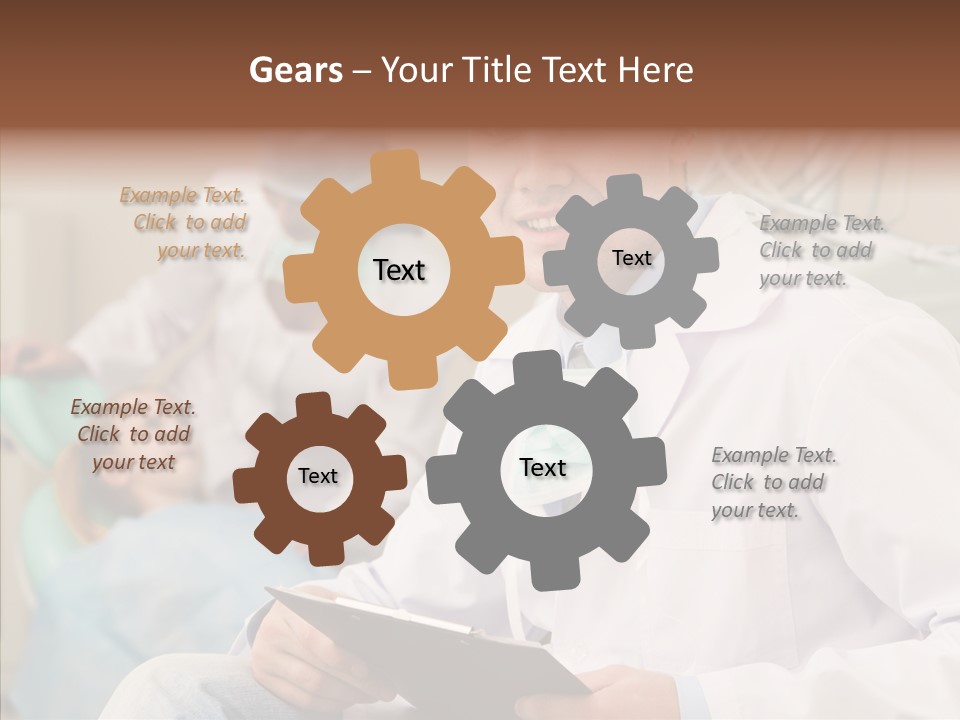 Gears – Your Title Text Here

Example Text. Click to add your text.

Text

Text

Example Text. Click to add your text.

Example Text. Click to add your text

Text

Text

Example Text. Click to add your text.